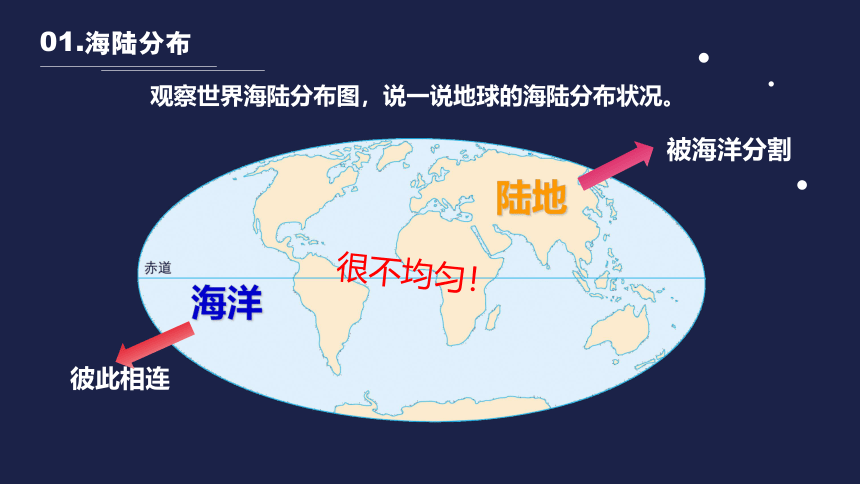 01.海陆分布

观察世界海陆分布图，说一说地球的海陆分布状况。

被海洋分割

陆地

赤道

很不均匀！

海洋

彼此相连